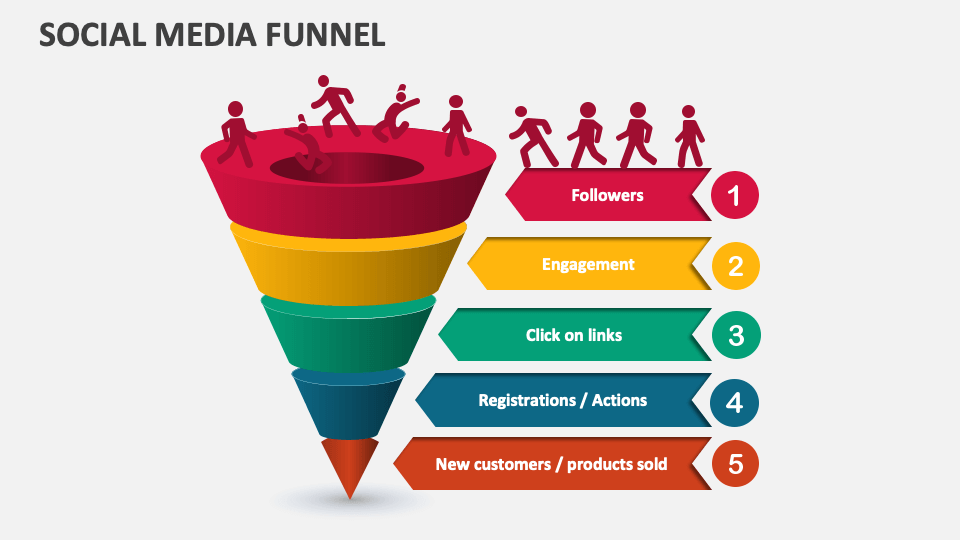 SOCIAL MEDIA FUNNEL

Followers 1

Engagement 2

Click on links 3

Registrations / Actions 4

New customers / products sold 5